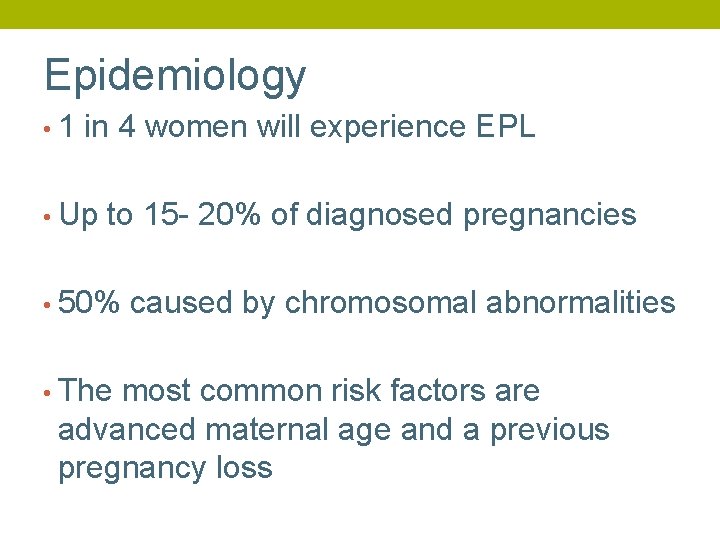 Epidemiology

• 1 in 4 women will experience EPL

• Up to 15- 20% of diagnosed pregnancies

• 50% caused by chromosomal abnormalities

• The most common risk factors are advanced maternal age and a previous pregnancy loss